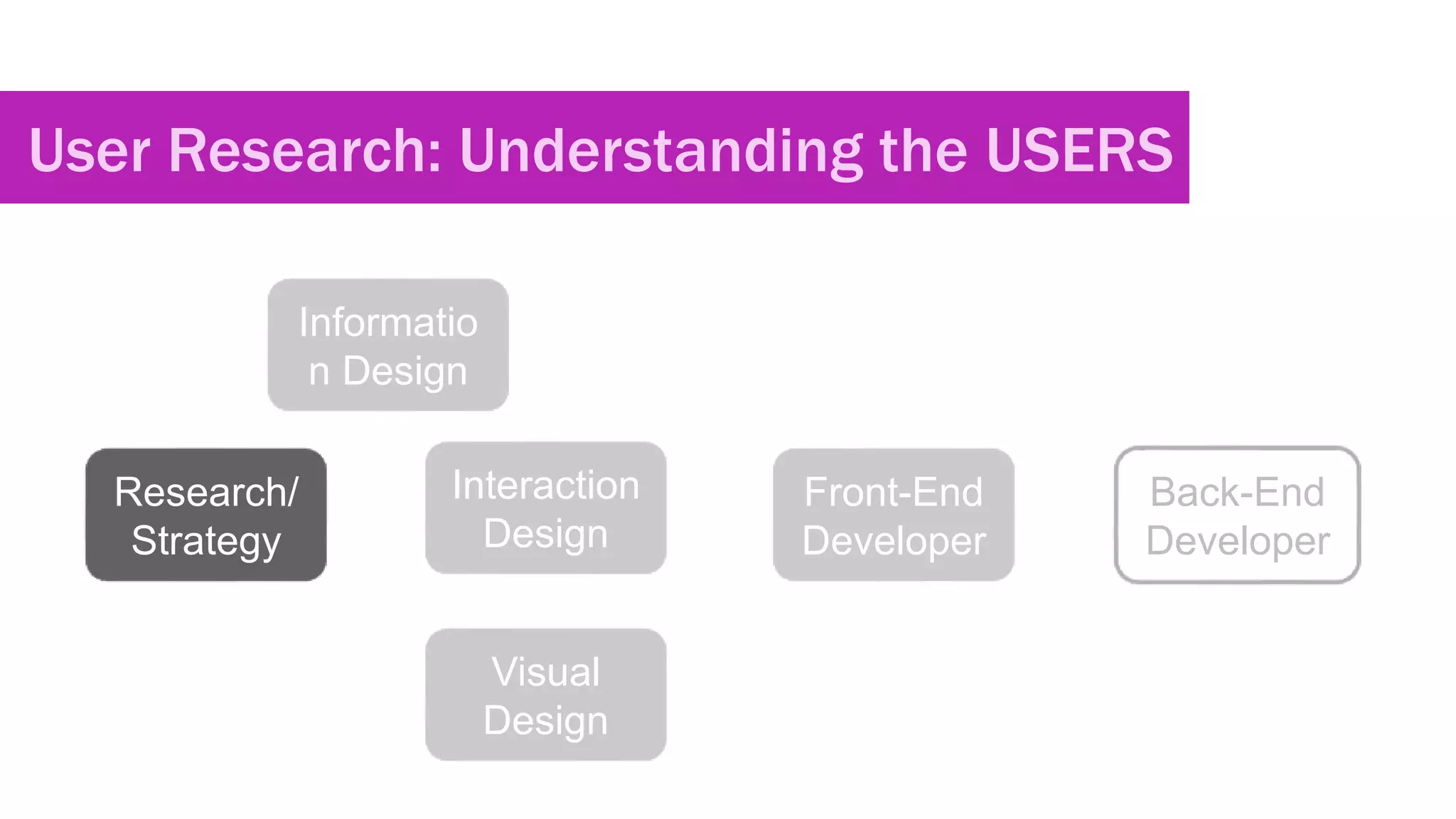 User Research: Understanding the USERS

Informatio n Design

Research/ Strategy

Interaction Design

Front-End Developer

Back-End Developer

Visual Design